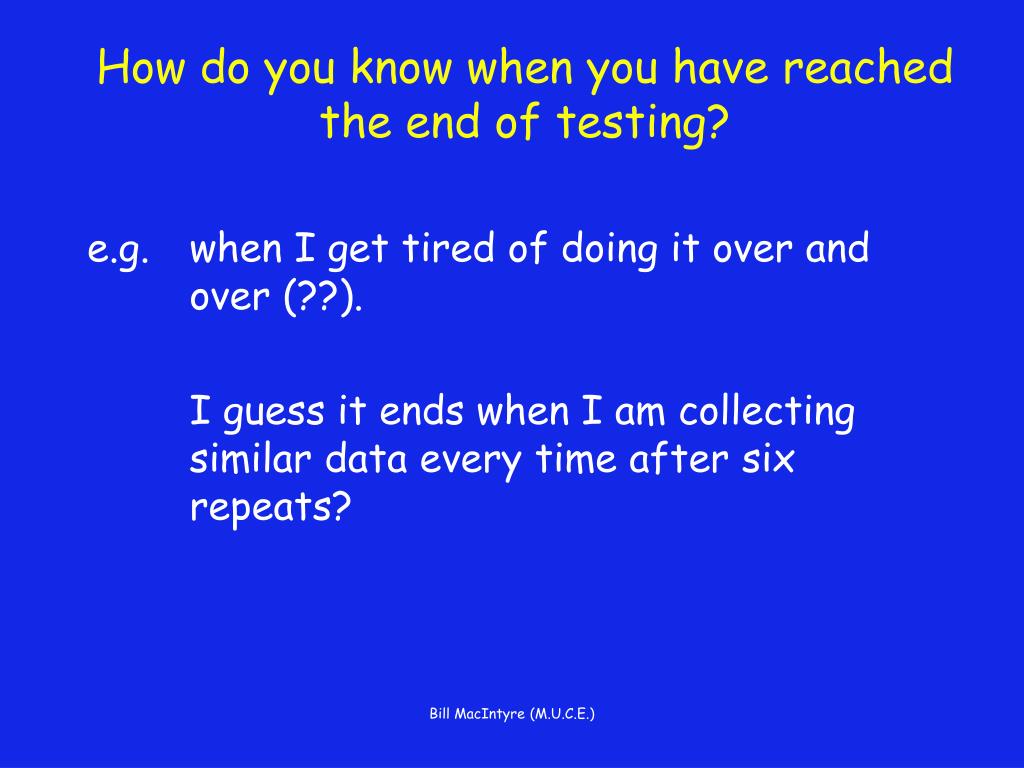 How do you know when you have reached the end of testing?

e.g. when I get tired of doing it over and over (??).

I guess it ends when I am collecting similar data every time after six repeats?

Bill MacIntyre (M.U.C.E.)